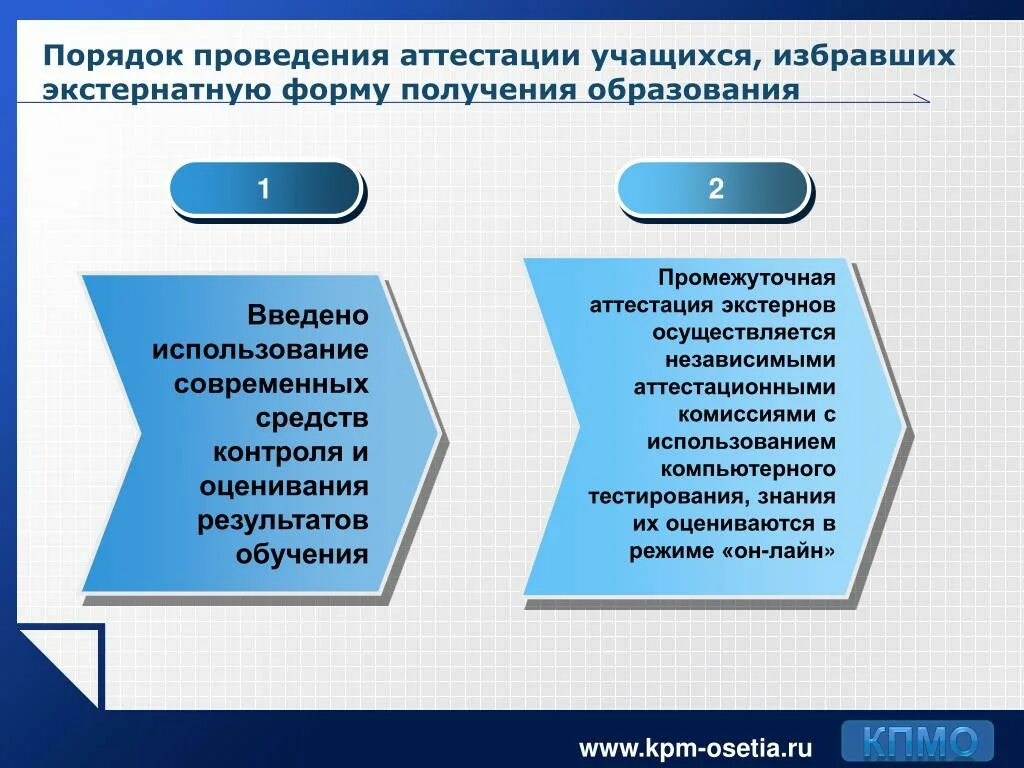 Порядок проведения аттестации учащихся, избравших экстернатную форму получения образования

1

2

Введено использование современных средств контроля и оценивания результатов обучения

Промежуточная аттестация экстернов осуществляется независимыми аттестационными комиссиями с использованием компьютерного тестирования, знания их оцениваются в режиме «он-лайн»

www.kpm-osetia.ru

КПМО